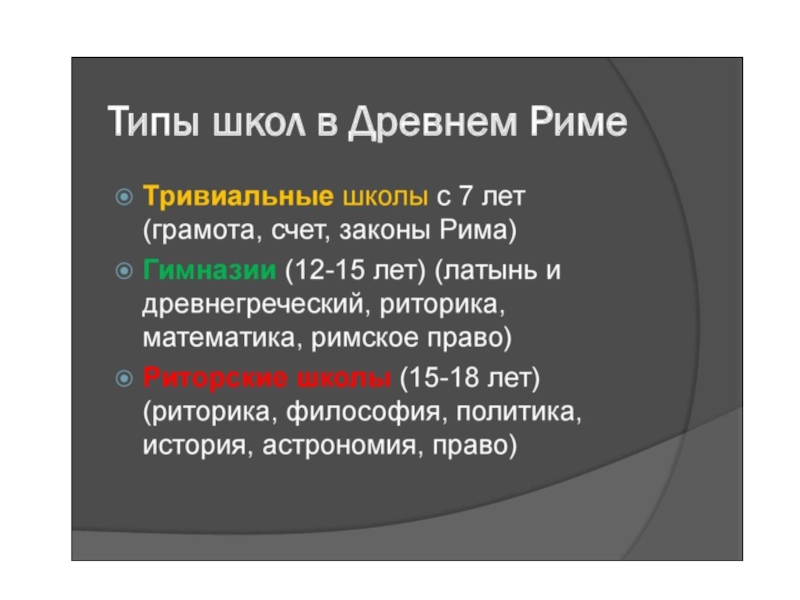 Типы школ в Древнем Риме

Тривиальные школы с 7 лет (грамота, счет, законы Рима)

Гимназии (12-15 лет) (латынь и древнегреческий, риторика, математика, римское право)

Риторские школы (15-18 лет) (риторика, философия, политика, история, астрономия, право)